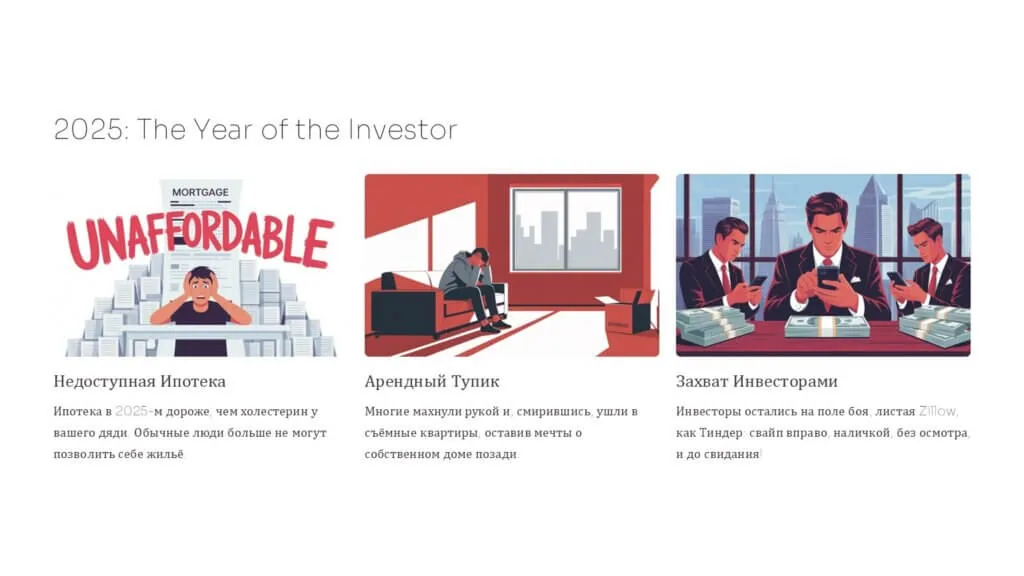 2025: The Year of the Investor

MORTGAGE

UNAFFORDABLE

Недоступная Ипотека

Ипотека в 2025-м дороже, чем холестерин у вашего дяди. Обычные люди больше не могут позволить себе жильё.

Арендный Тупик

Многие махнули рукой и, смирившись, ушли в съёмные квартиры, оставив мечты о собственном доме позади.

Захват Инвесторами

Инвесторы остались на поле боя, листая Zillow, как Тиндер: свайп вправо, наличкой, без осмотра, и до свидания!